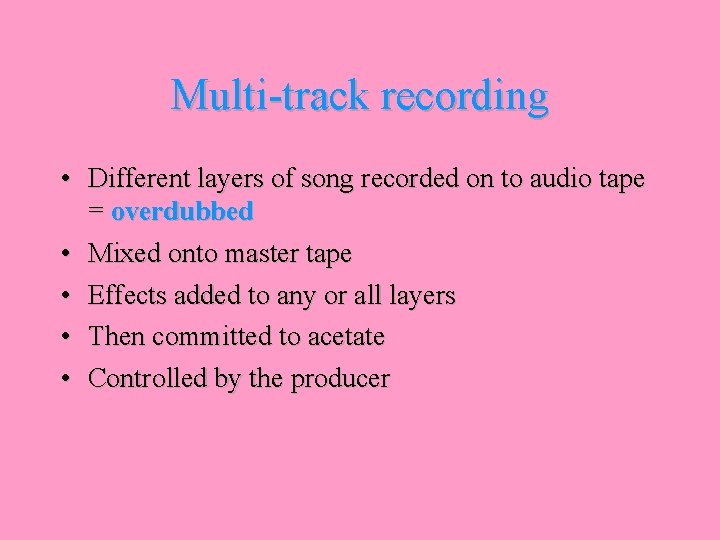 Multi-track recording

• Different layers of song recorded on to audio tape = overdubbed
• Mixed onto master tape
• Effects added to any or all layers
• Then committed to acetate
• Controlled by the producer